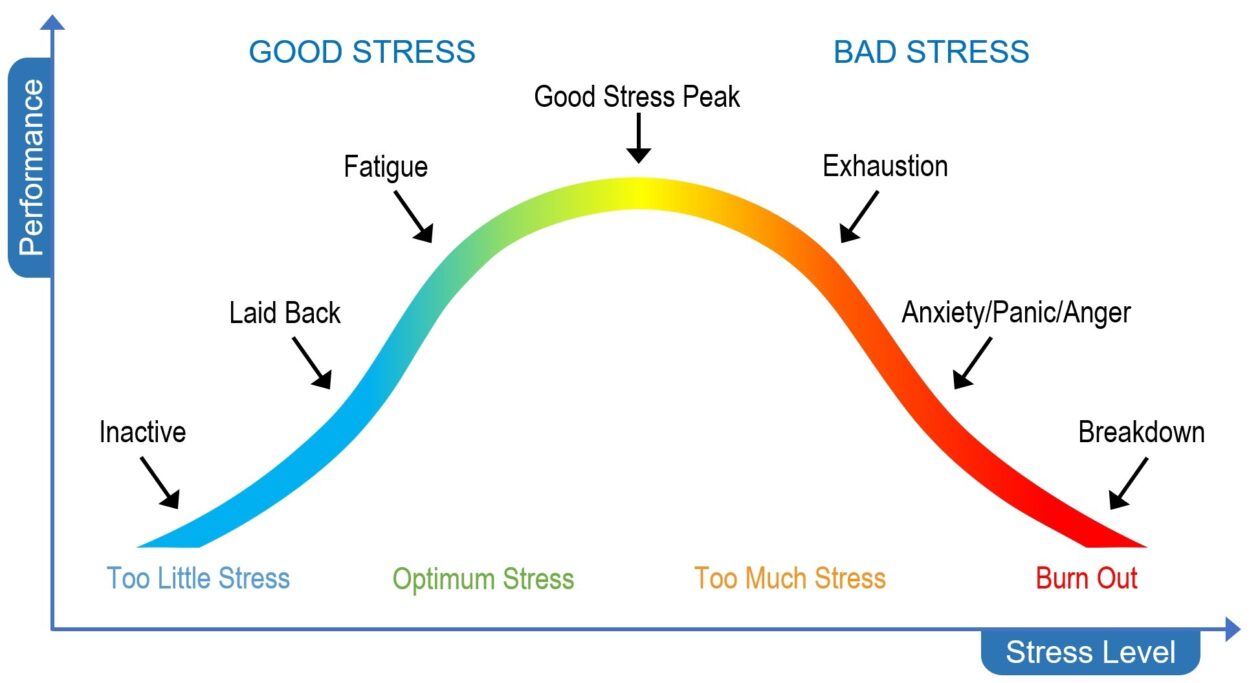 Performance

GOOD STRESS

BAD STRESS

Good Stress Peak

Fatigue

Exhaustion

Laid Back

Anxiety/Panic/Anger

Inactive

Breakdown

Too Little Stress

Optimum Stress

Too Much Stress

Burn Out

Stress Level